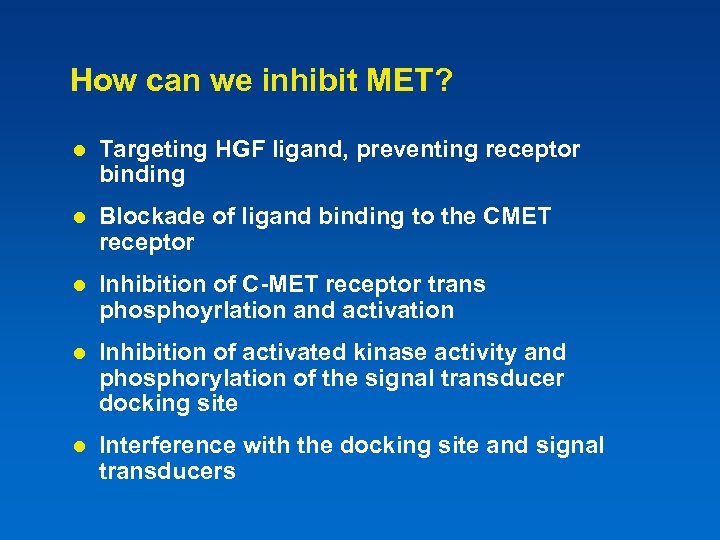 How can we inhibit MET?

- Targeting HGF ligand, preventing receptor binding
- Blockade of ligand binding to the CMET receptor
- Inhibition of C-MET receptor trans phosphoyrlation and activation
- Inhibition of activated kinase activity and phosphorylation of the signal transducer docking site
- Interference with the docking site and signal transducers